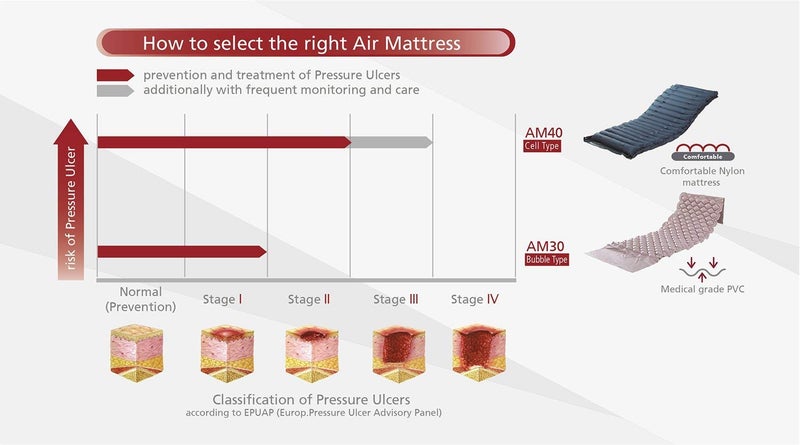 How to select the right Air Mattress

prevention and treatment of Pressure Ulcers
additionally with frequent monitoring and care

risk of Pressure Ulcer

AM40
Cell Type

Comfortable
Comfortable Nylon mattress

AM30
Bubble Type

Medical grade PVC

Normal (Prevention)
Stage I
Stage II
Stage III
Stage IV

Classification of Pressure Ulcers
according to EPUAP (Europ.Pressure Ulcer Advisory Panel)